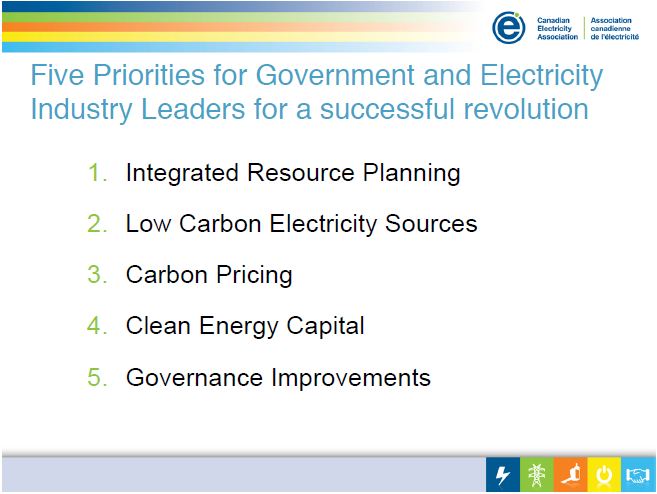 Canadian Electricity Association | Association canadienne de l'électricité

Five Priorities for Government and Electricity Industry Leaders for a successful revolution

1. Integrated Resource Planning
2. Low Carbon Electricity Sources
3. Carbon Pricing
4. Clean Energy Capital
5. Governance Improvements